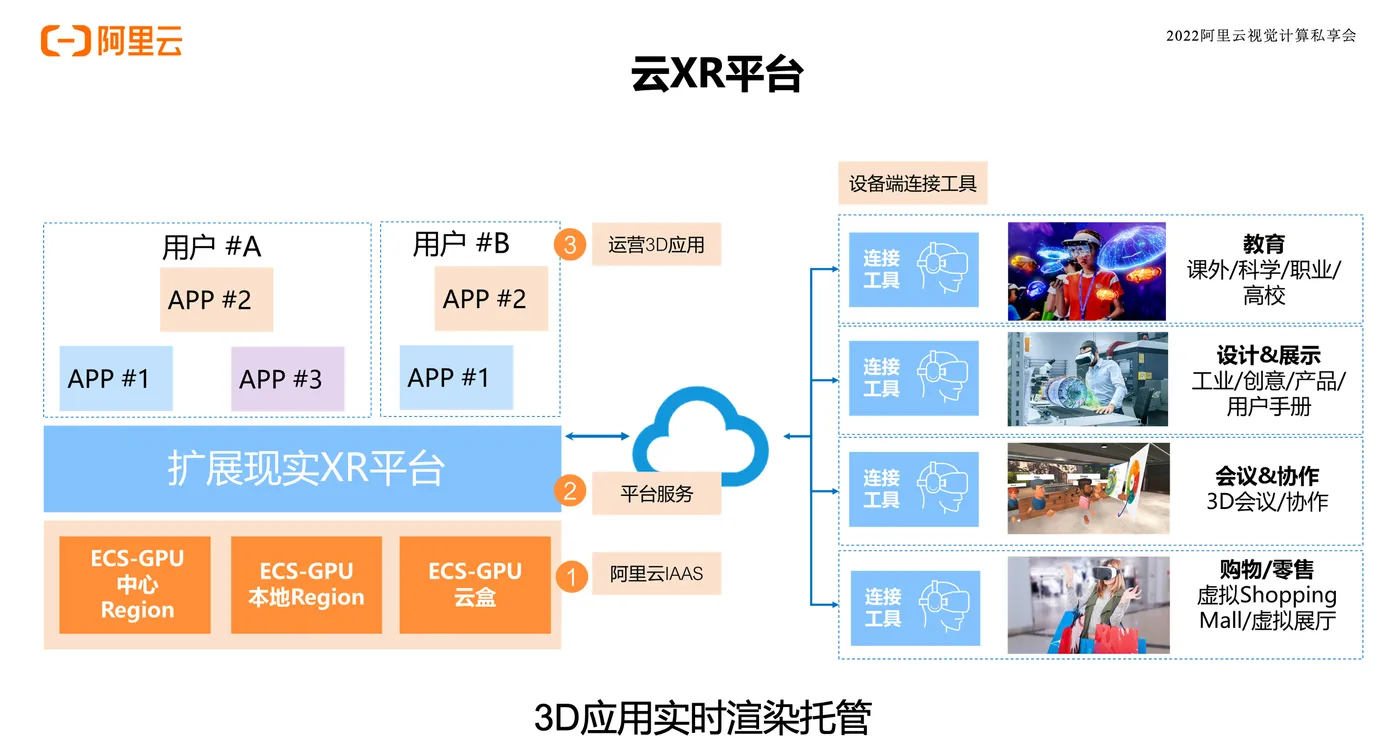 阿里云

2022阿里云视觉计算私享会

云XR平台

用户 #A
APP #2
APP #1
APP #3

用户 #B
APP #2
APP #1

3 运营3D应用

扩展现实XR平台

2 平台服务

ECS-GPU 中心 Region
ECS-GPU 本地Region
ECS-GPU 云盒

1 阿里云IAAS

设备端连接工具

连接工具
教育
课外/科学/职业/高校

连接工具
设计&展示
工业/创意/产品/用户手册

连接工具
会议&协作
3D会议/协作

连接工具
购物/零售
虚拟Shopping Mall/虚拟展厅

3D应用实时渲染托管